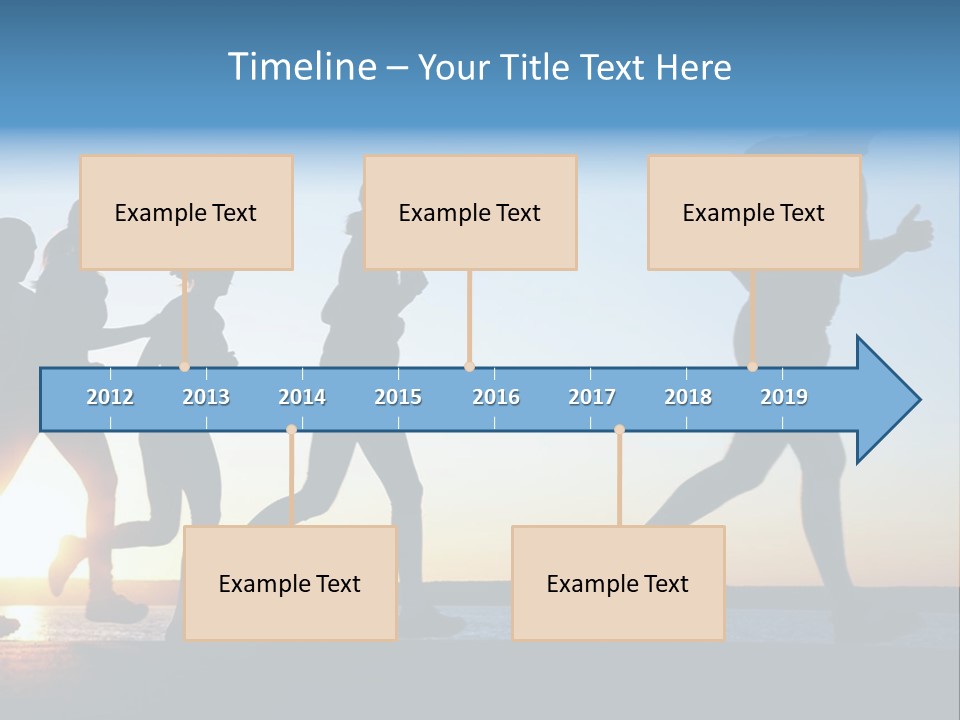 Timeline – Your Title Text Here

Example Text

Example Text

Example Text

2012 2013 2014 2015 2016 2017 2018 2019

Example Text

Example Text